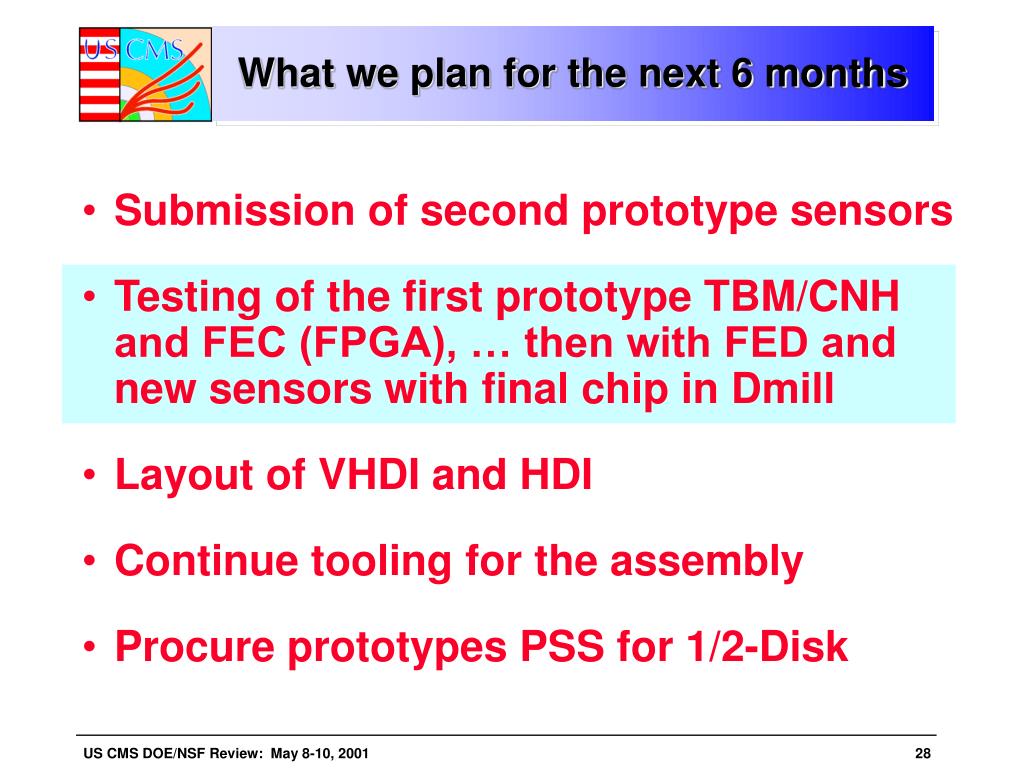 US CMS

What we plan for the next 6 months

• Submission of second prototype sensors

• Testing of the first prototype TBM/CNH and FEC (FPGA), … then with FED and new sensors with final chip in Dmill

• Layout of VHDI and HDI

• Continue tooling for the assembly

• Procure prototypes PSS for 1/2-Disk

US CMS DOE/NSF Review: May 8-10, 2001

28